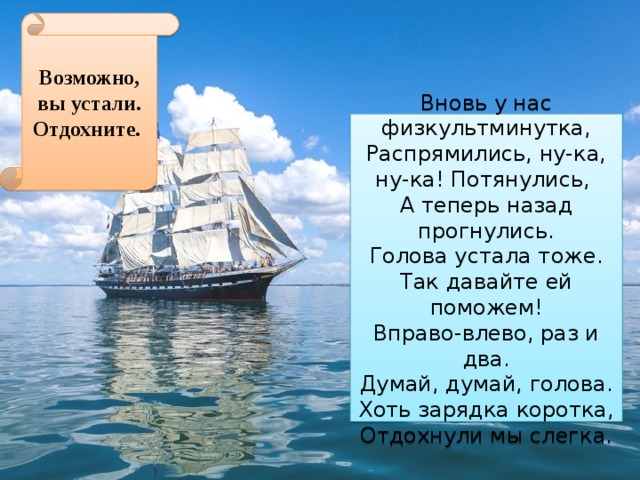 Возможно, вы устали. Отдохните.

Вновь у нас физкультминутка,
Распрямились, ну-ка, ну-ка! Потянулись,
А теперь назад прогнулись.
Голова устала тоже.
Так давайте ей поможем!
Вправо-влево, раз и два.
Думай, думай, голова.
Хоть зарядка коротка,
Отдохнули мы слегка.